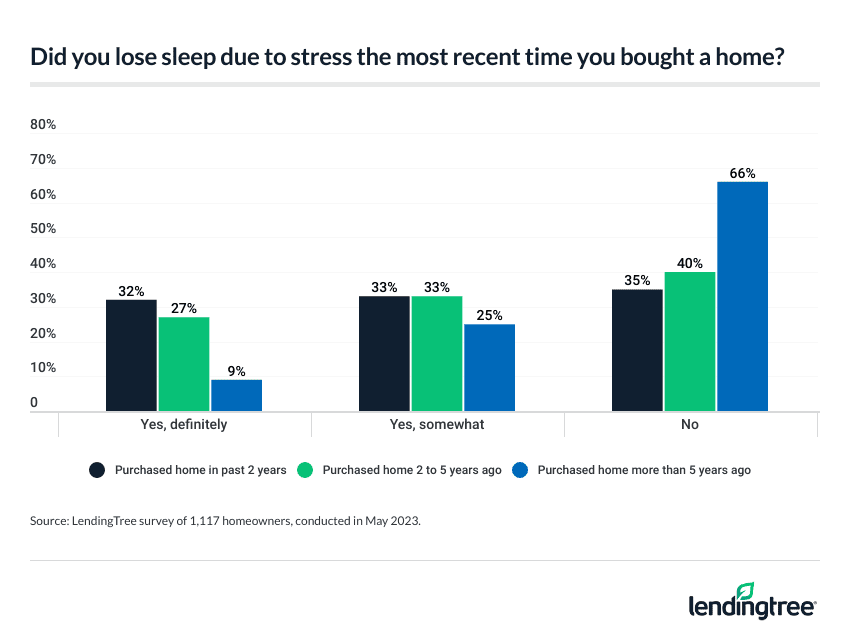 Did you lose sleep due to stress the most recent time you bought a home?

80%
70%
60%
50%
40%
30%
20%
10%
0

32%
27%
9%
33%
33%
25%
35%
40%
66%

Yes, definitely
Yes, somewhat
No

Purchased home in past 2 years
Purchased home 2 to 5 years ago
Purchased home more than 5 years ago

Source: LendingTree survey of 1,117 homeowners, conducted in May 2023.

lendingtree